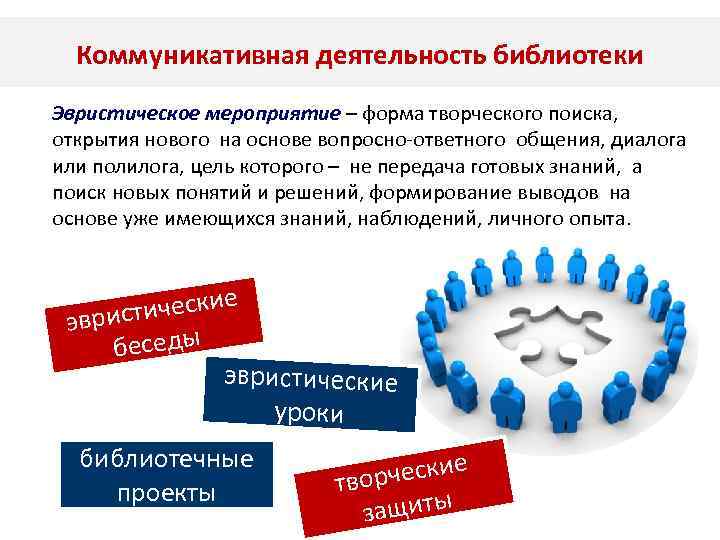 Коммуникативная деятельность библиотеки

Эвристическое мероприятие – форма творческого поиска, открытия нового на основе вопросно-ответного общения, диалога или полилога, цель которого – не передача готовых знаний, а поиск новых понятий и решений, формирование выводов на основе уже имеющихся знаний, наблюдений, личного опыта.

эвристические беседы

эвристические уроки

библиотечные проекты

творческие защиты